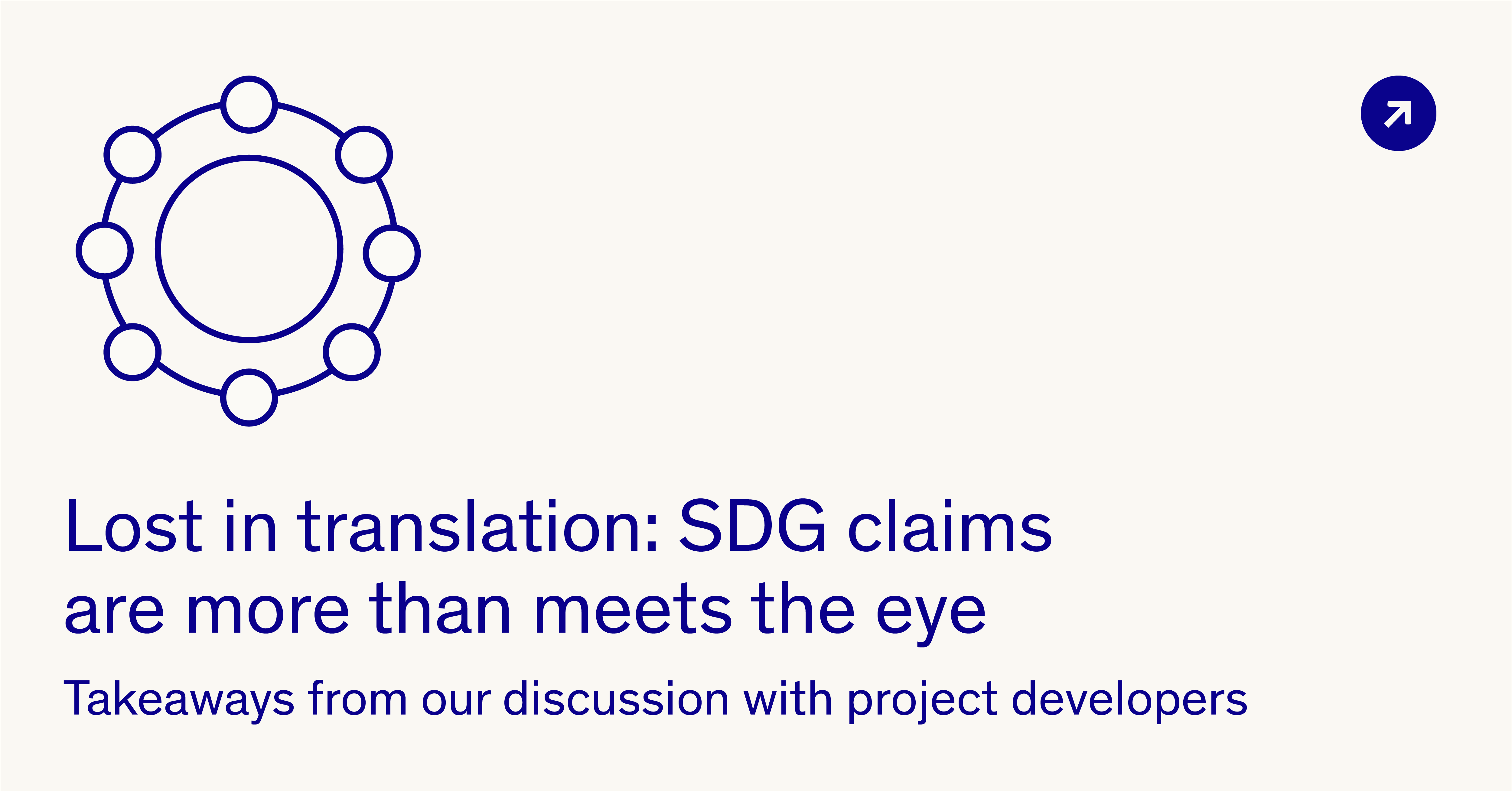 Lost in translation: SDG claims are more than meets the eye

Takeaways from our discussion with project developers